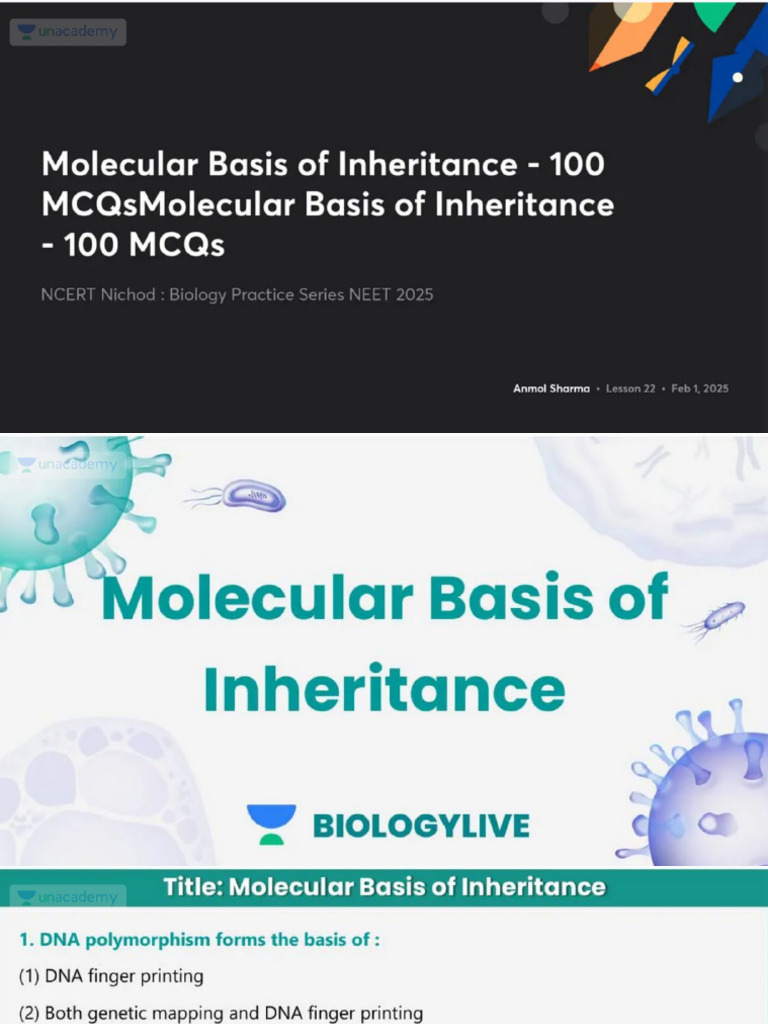 unacademy

Molecular Basis of Inheritance - 100 MCQsMolecular Basis of Inheritance - 100 MCQs

NCERT Nichod : Biology Practice Series NEET 2025

Anmol Sharma • Lesson 22 • Feb 1, 2025

unacademy

Molecular Basis of Inheritance

BIOLOGYLIVE

unacademy

Title: Molecular Basis of Inheritance

1. DNA polymorphism forms the basis of :

(1) DNA finger printing

(2) Both genetic mapping and DNA finger printing